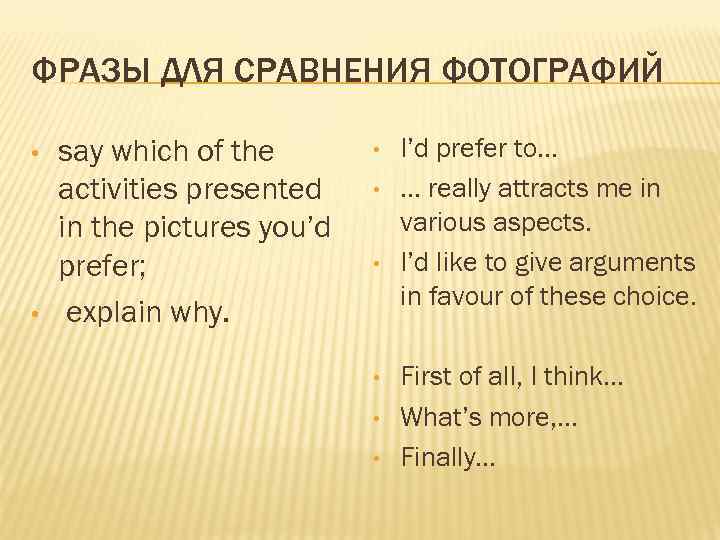 ФРАЗЫ ДЛЯ СРАВНЕНИЯ ФОТОГРАФИЙ

• say which of the activities presented in the pictures you'd prefer;
• explain why.

• I'd prefer to…
• … really attracts me in various aspects.
• I'd like to give arguments in favour of these choice.

• First of all, I think…
• What's more,…
• Finally…